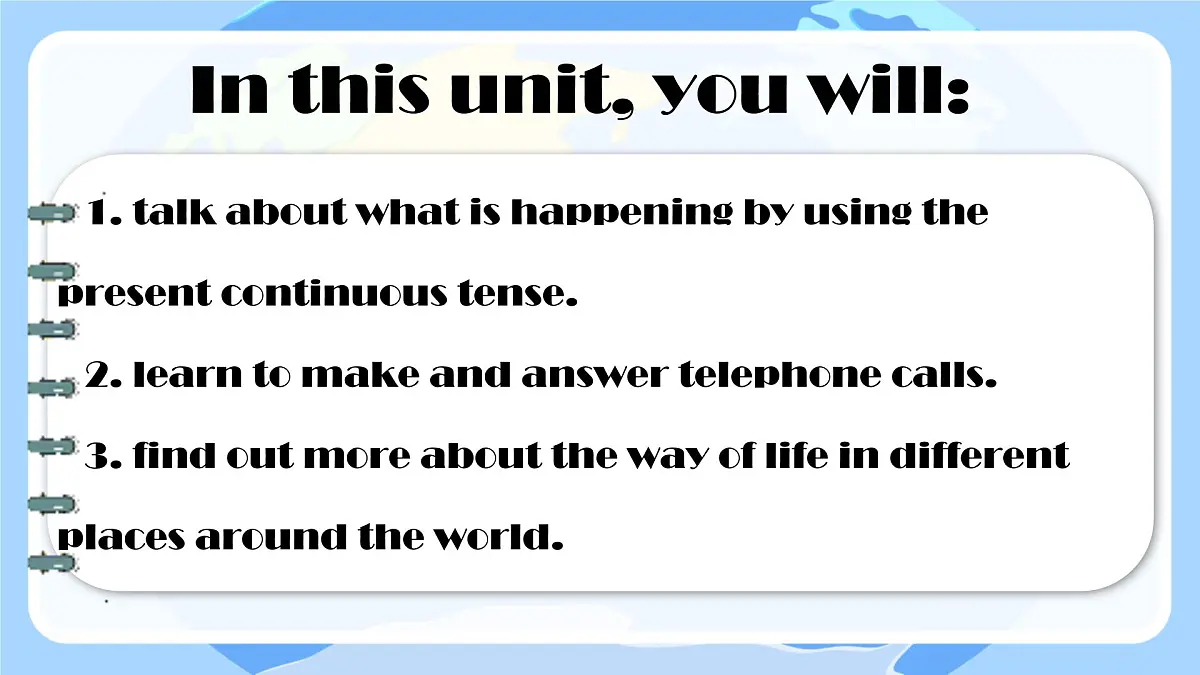 In this unit, you will:

1. talk about what is happening by using the present continuous tense.

2. learn to make and answer telephone calls.

3. find out more about the way of life in different places around the world.